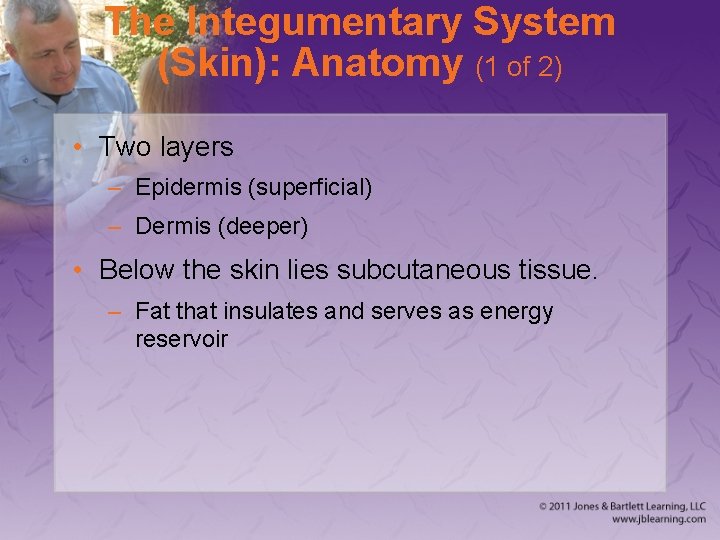 The Integumentary System (Skin): Anatomy (1 of 2)

• Two layers
– Epidermis (superficial)
– Dermis (deeper)
• Below the skin lies subcutaneous tissue.
– Fat that insulates and serves as energy reservoir

© 2011 Jones & Bartlett Learning, LLC
www.jblearning.com